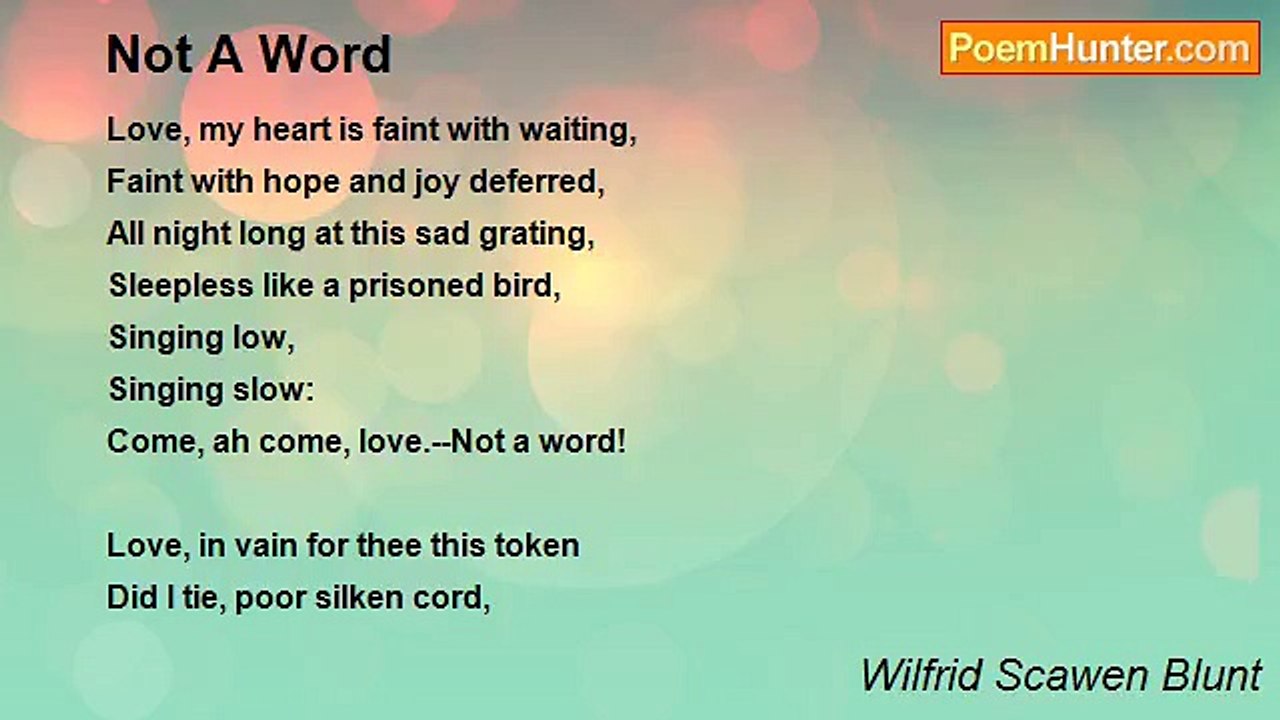 Not A Word

PoemHunter.com

Love, my heart is faint with waiting,
Faint with hope and joy deferred,
All night long at this sad grating,
Sleepless like a prisoned bird,
Singing low,
Singing slow:
Come, ah come, love.--Not a word!

Love, in vain for thee this token
Did I tie, poor silken cord,

Wilfrid Scawen Blunt